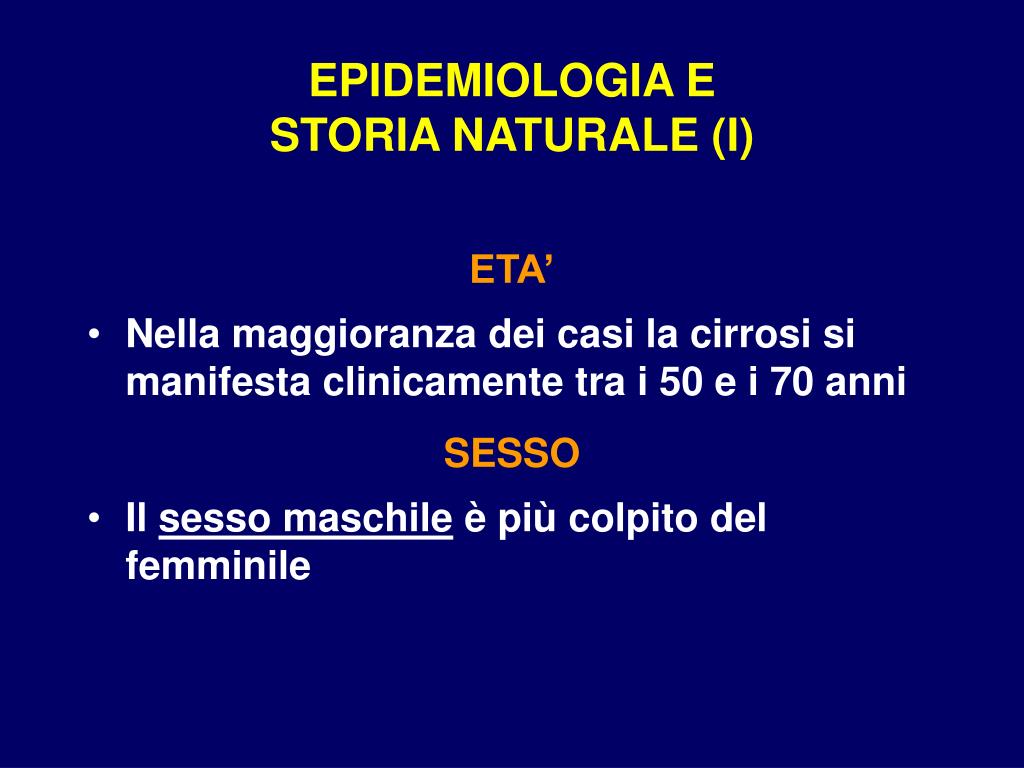 EPIDEMIOLOGIA E
STORIA NATURALE (I)

ETA’

• Nella maggioranza dei casi la cirrosi si manifesta clinicamente tra i 50 e i 70 anni

SESSO

• Il sesso maschile è più colpito del femminile